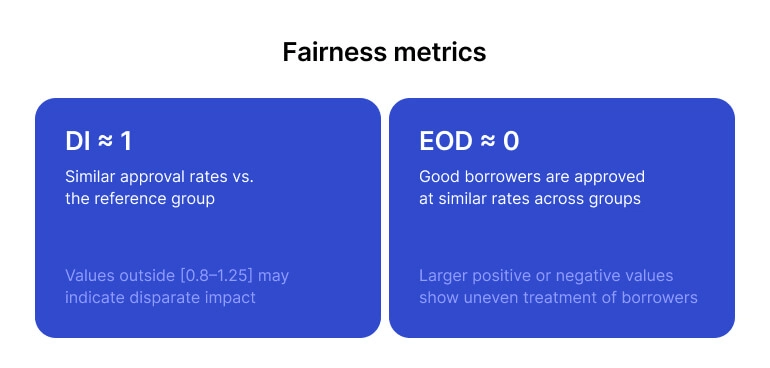 Fairness metrics

DI ≈ 1

Similar approval rates vs. the reference group

Values outside [0.8–1.25] may indicate disparate impact

EOD ≈ 0

Good borrowers are approved at similar rates across groups

Larger positive or negative values show uneven treatment of borrowers